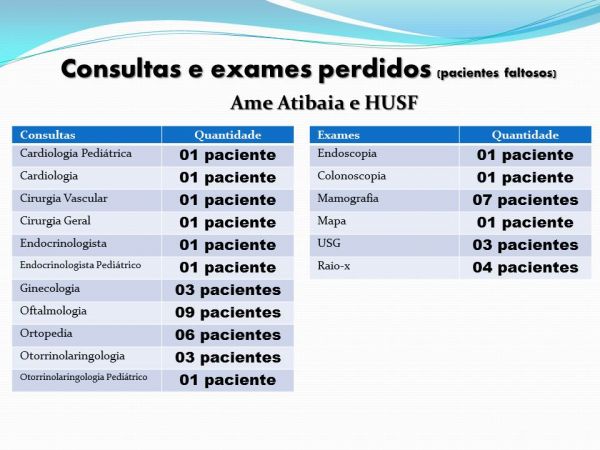 Consultas e exames perdidos (pacientes faltosos)

Ame Atibaia e HUSF

| Consultas | Quantidade |
|---|---|
| Cardiologia Pediátrica | 01 paciente |
| Cardiologia | 01 paciente |
| Cirurgia Vascular | 01 paciente |
| Cirurgia Geral | 01 paciente |
| Endocrinologista | 01 paciente |
| Endocrinologista Pediátrico | 01 paciente |
| Ginecologia | 03 pacientes |
| Oftalmologia | 09 pacientes |
| Ortopedia | 06 pacientes |
| Otorrinolaringologia | 03 pacientes |
| Otorrinolaringologia Pediátrico | 01 paciente |

| Exames | Quantidade |
|---|---|
| Endoscopia | 01 paciente |
| Colonoscopia | 01 paciente |
| Mamografia | 07 pacientes |
| Mapa | 01 paciente |
| USG | 03 pacientes |
| Raio-x | 04 pacientes |